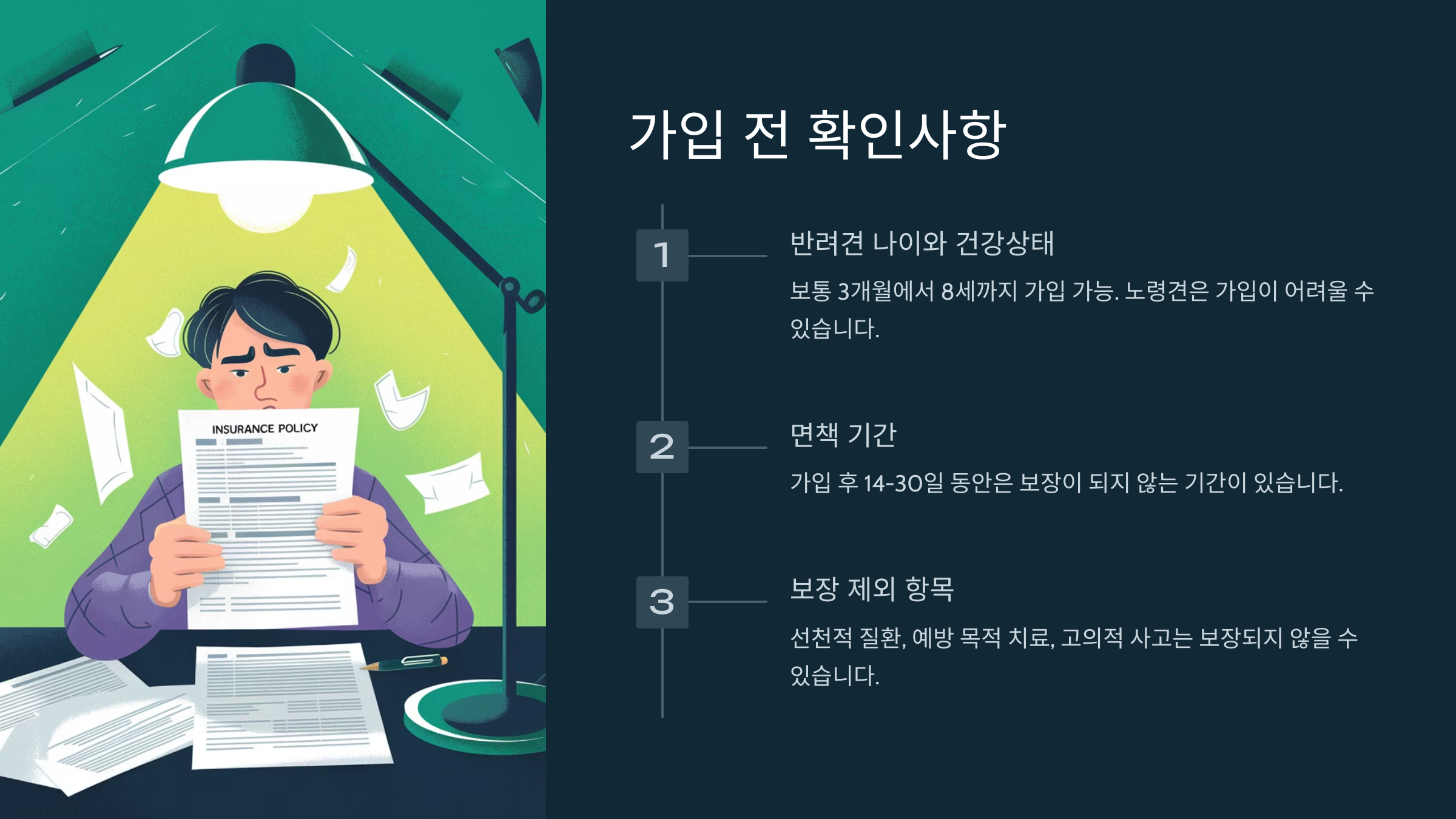 INSURANCE POLICY

가입 전 확인사항

1

반려견 나이와 건강상태

보통 3개월에서 8세까지 가입 가능. 노령견은 가입이 어려울 수 있습니다.

2

면책 기간

가입 후 14-30일 동안은 보장이 되지 않는 기간이 있습니다.

3

보장 제외 항목

선천적 질환, 예방 목적 치료, 고의적 사고는 보장되지 않을 수 있습니다.